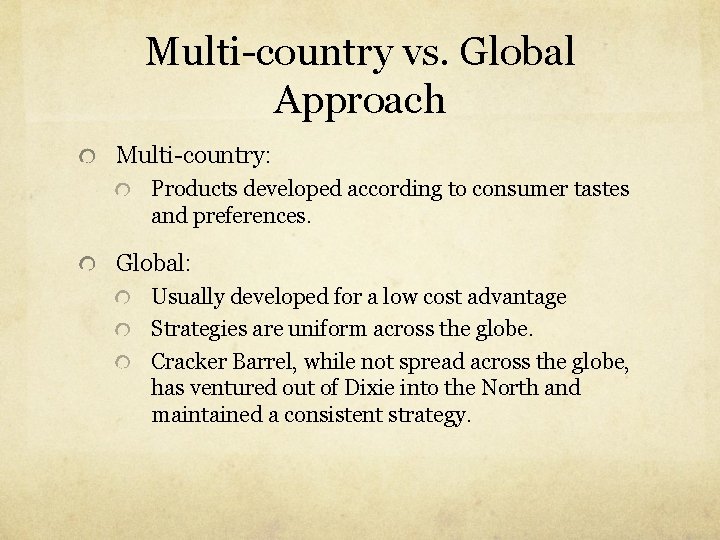 Multi-country vs. Global Approach

Multi-country:

Products developed according to consumer tastes and preferences.

Global:

Usually developed for a low cost advantage

Strategies are uniform across the globe.

Cracker Barrel, while not spread across the globe, has ventured out of Dixie into the North and maintained a consistent strategy.